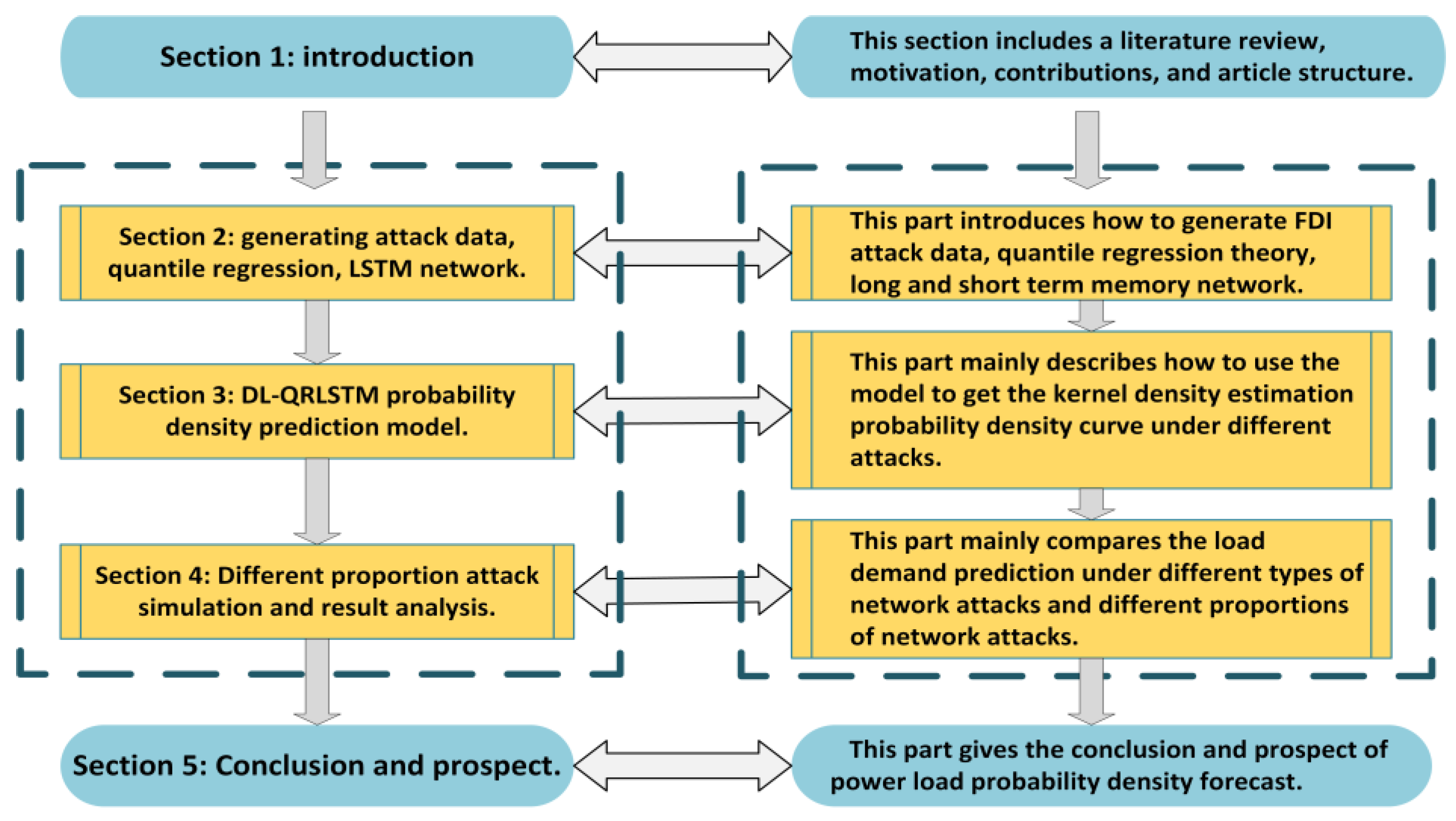 Section 1: introduction

This section includes a literature review, motivation, contributions, and article structure.

Section 2: generating attack data, quantile regression, LSTM network.

This part introduces how to generate FDI attack data, quantile regression theory, long and short term memory network.

Section 3: DL-QRLSTM probability density prediction model.

This part mainly describes how to use the model to get the kernel density estimation probability density curve under different attacks.

Section 4: Different proportion attack simulation and result analysis.

This part mainly compares the load demand prediction under different types of network attacks and different proportions of network attacks.

Section 5: Conclusion and prospect.

This part gives the conclusion and prospect of power load probability density forecast.